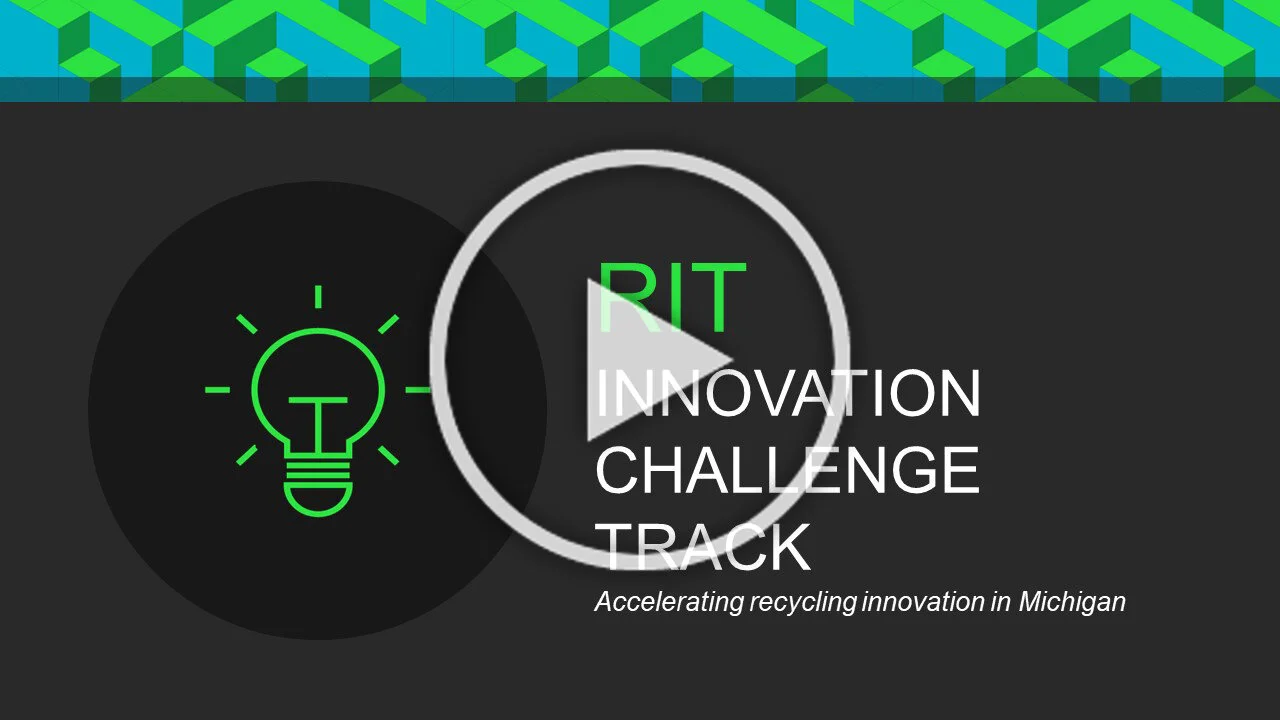 RIT
INNOVATION CHALLENGE TRACK
Accelerating recycling innovation in Michigan